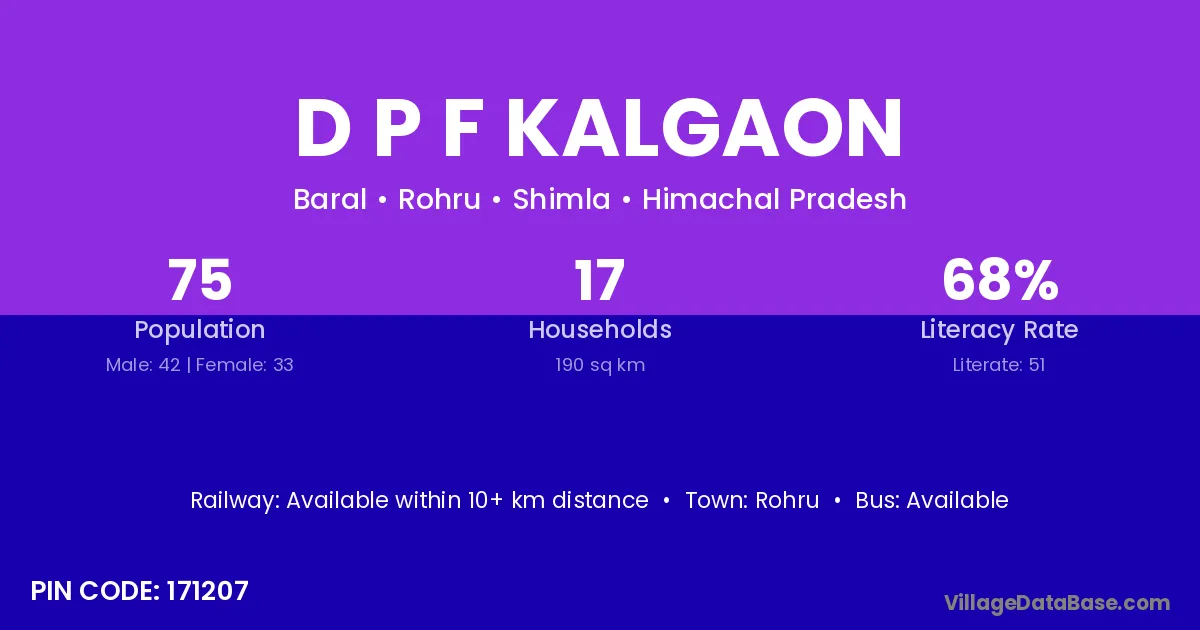 D P F KALGAON

Baral • Rohru • Shimla • Himachal Pradesh

75
Population
Male: 42 | Female: 33

17
Households
190 sq km

68%
Literacy Rate
Literate: 51

Railway: Available within 10+ km distance • Town: Rohru • Bus: Available

PIN CODE: 171207

VillageDataBase.com